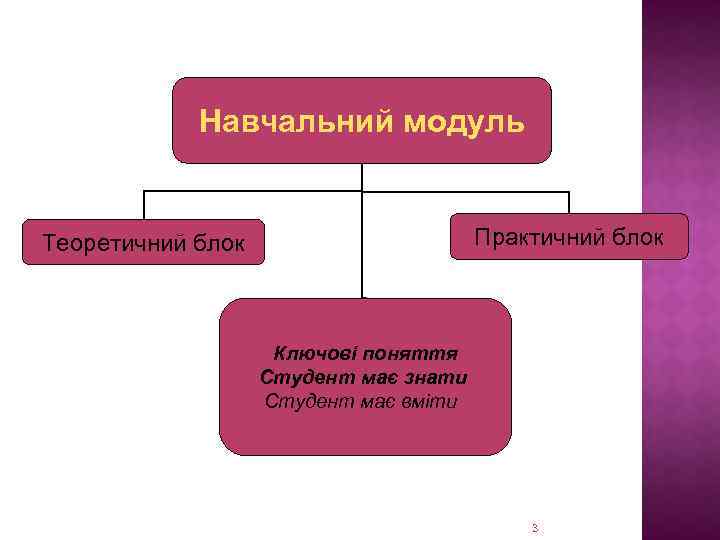 Навчальний модуль

Теоретичний блок

Практичний блок

Ключові поняття
Студент має знати
Студент має вміти

3